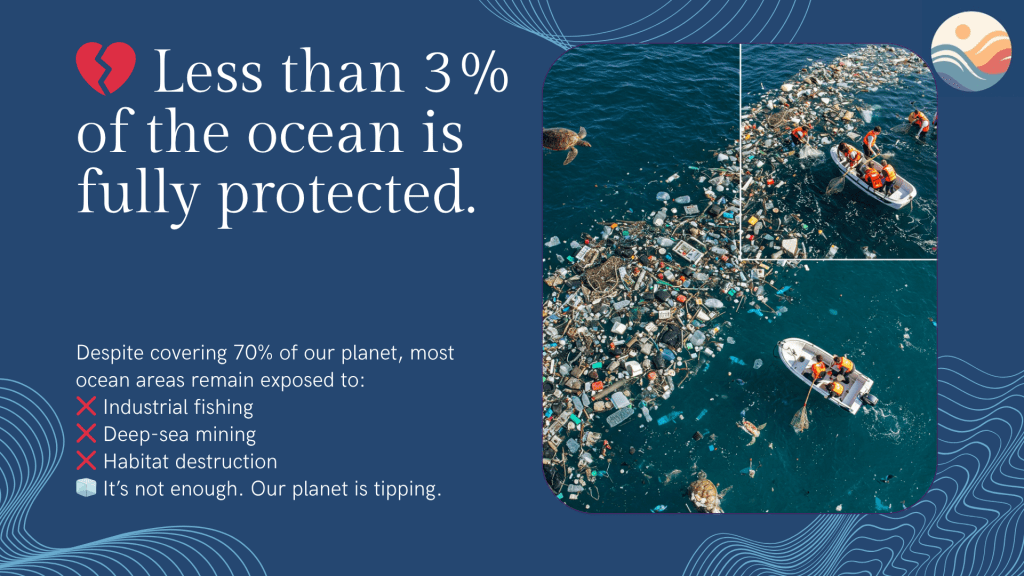 💔 Less than 3% of the ocean is fully protected.

Despite covering 70% of our planet, most ocean areas remain exposed to:
❌ Industrial fishing
❌ Deep-sea mining
❌ Habitat destruction
🧊 It's not enough. Our planet is tipping.